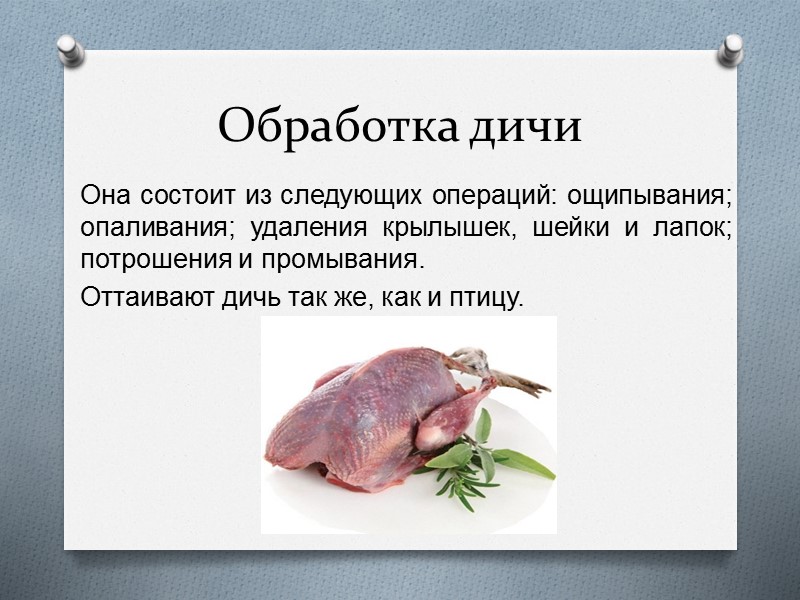 Обработка дичи

Она состоит из следующих операций: ощипывания; опаливания; удаления крылышек, шейки и лапок; потрошения и промывания.

Оттаивают дичь так же, как и птицу.